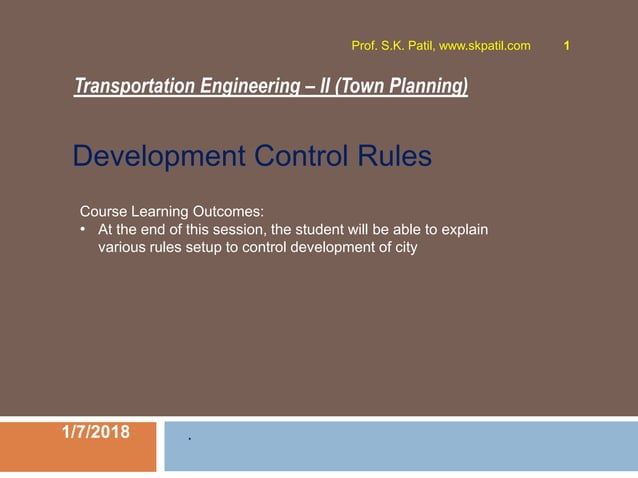 Prof. S.K. Patil, www.skpatil.com 1

Transportation Engineering – II (Town Planning)

Development Control Rules

Course Learning Outcomes:
• At the end of this session, the student will be able to explain various rules setup to control development of city

1/7/2018

.